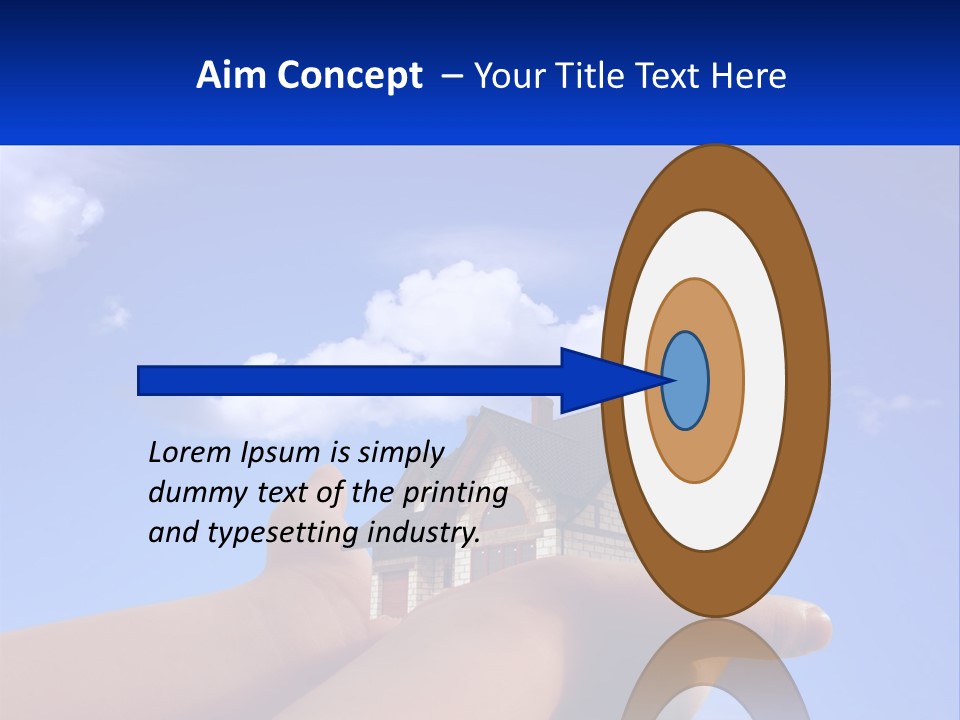 Aim Concept – Your Title Text Here

Lorem Ipsum is simply dummy text of the printing and typesetting industry.